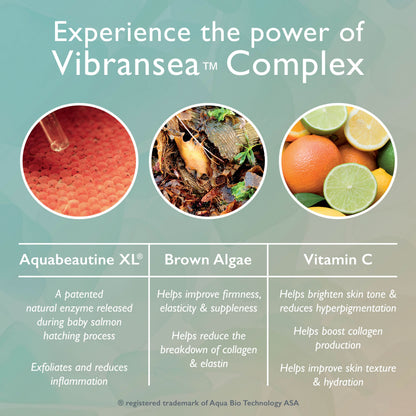 Experience the power of Vibransea™ Complex

| Aquabeautine XL® | Brown Algae | Vitamin C |
|---|---|---|
| A patented natural enzyme released during baby salmon hatching process<br><br>Exfoliates and reduces inflammation | Helps improve firmness, elasticity & suppleness<br><br>Helps reduce the breakdown of collagen & elastin | Helps brighten skin tone & reduces hyperpigmentation<br><br>Helps boost collagen production<br><br>Helps improve skin texture & hydration |

® registered trademark of Aqua Bio Technology ASA